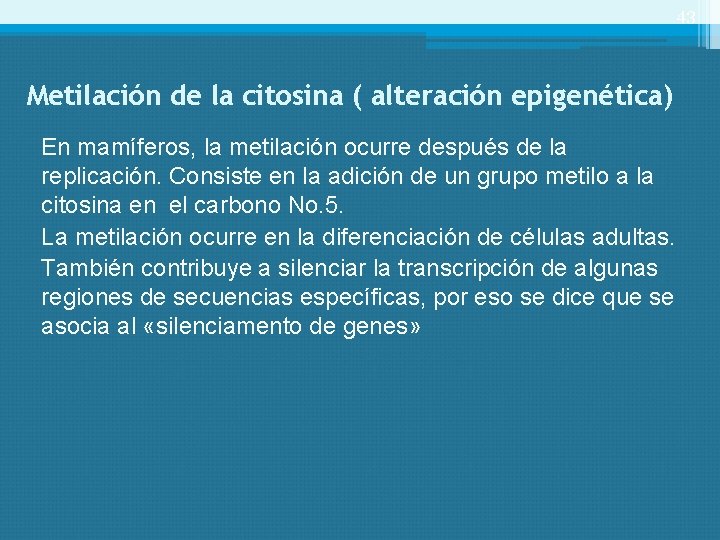 43

Metilación de la citosina ( alteración epigenética)

En mamíferos, la metilación ocurre después de la replicación. Consiste en la adición de un grupo metilo a la citosina en el carbono No.5.

La metilación ocurre en la diferenciación de células adultas.

También contribuye a silenciar la transcripción de algunas regiones de secuencias específicas, por eso se dice que se asocia al «silenciamento de genes»